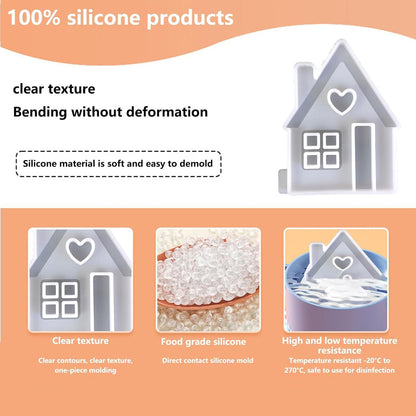 100% silicone products

clear texture

Bending without deformation

Silicone material is soft and easy to demold

Clear texture

Clear contours, clear texture, one-piece molding

Food grade silicone

Direct contact silicone mold

High and low temperature resistance

Temperature resistant -20°C to 270°C, safe to use for disinfection